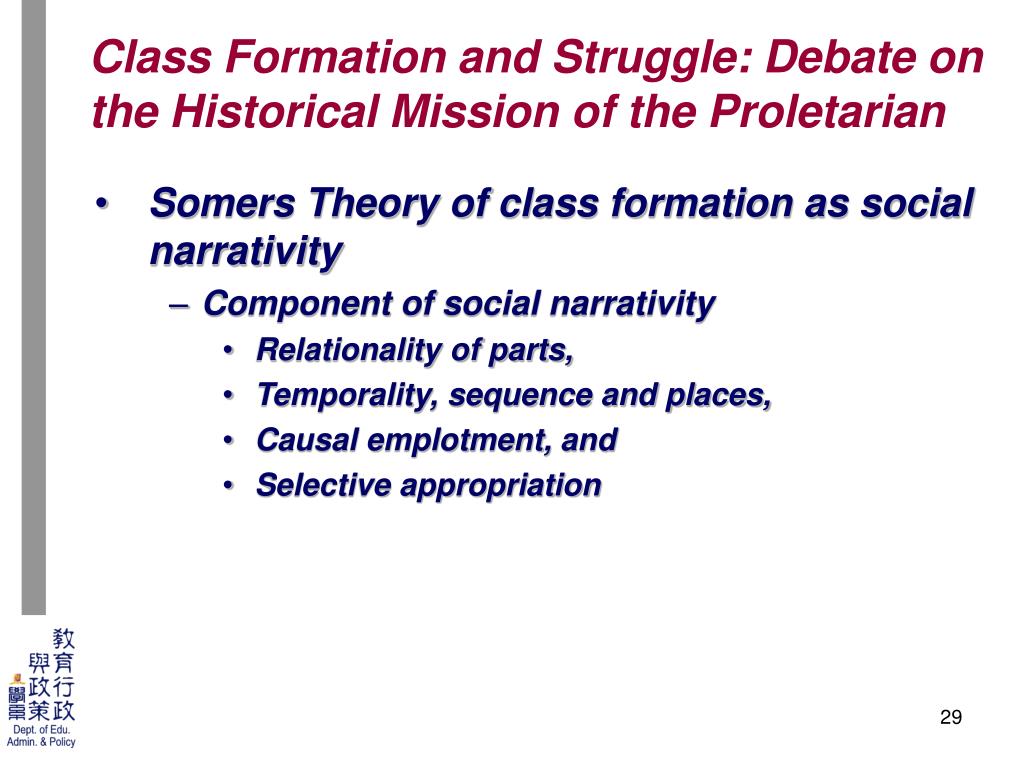 Class Formation and Struggle: Debate on the Historical Mission of the Proletarian

• Somers Theory of class formation as social narrativity
– Component of social narrativity
• Relationality of parts,
• Temporality, sequence and places,
• Causal emplotment, and
• Selective appropriation

教育行政與政策學系

Dept. of Edu. Admin. & Policy

29